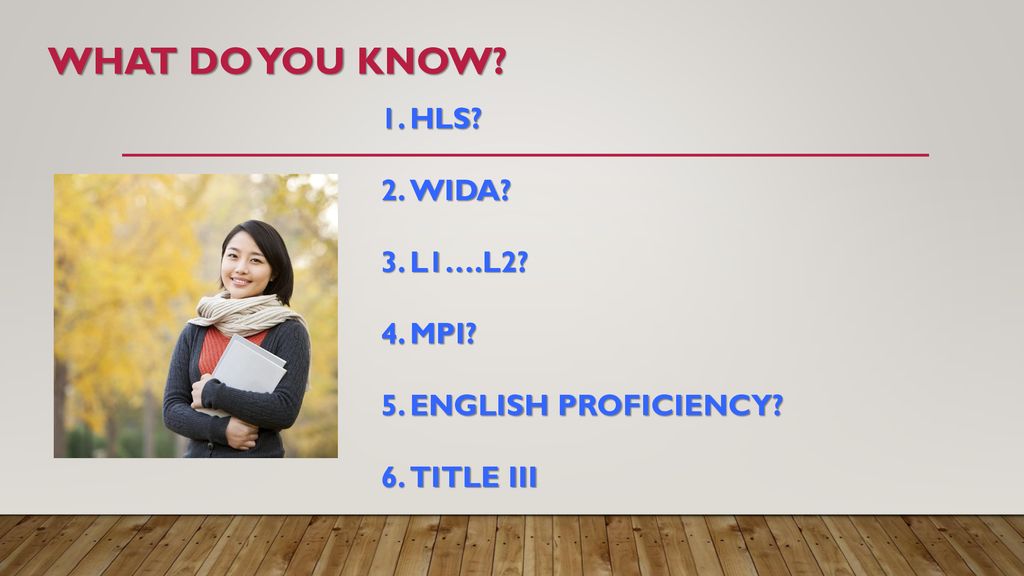 WHAT DO YOU KNOW?

1. HLS?

2. WIDA?

3. L1….L2?

4. MPI?

5. ENGLISH PROFICIENCY?

6. TITLE III